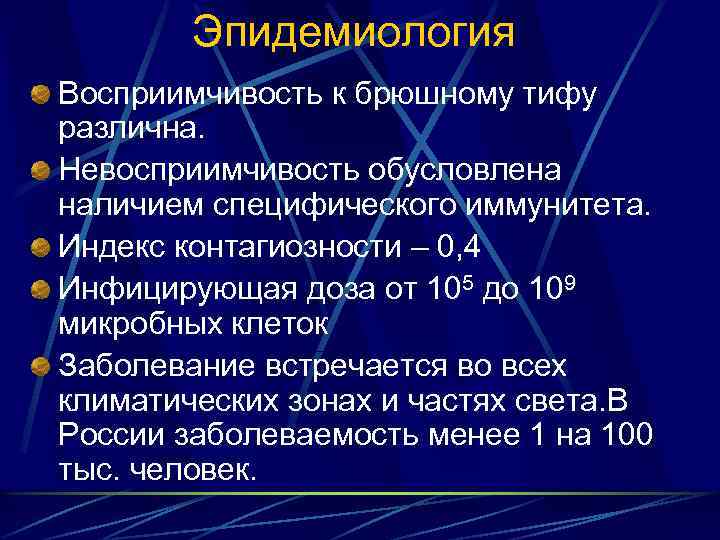 Эпидемиология

Восприимчивость к брюшному тифу различна.

Невосприимчивость обусловлена наличием специфического иммунитета.

Индекс контагиозности – 0,4

Инфицирующая доза от $10^5$ до $10^9$ микробных клеток

Заболевание встречается во всех климатических зонах и частях света.В России заболеваемость менее 1 на 100 тыс. человек.